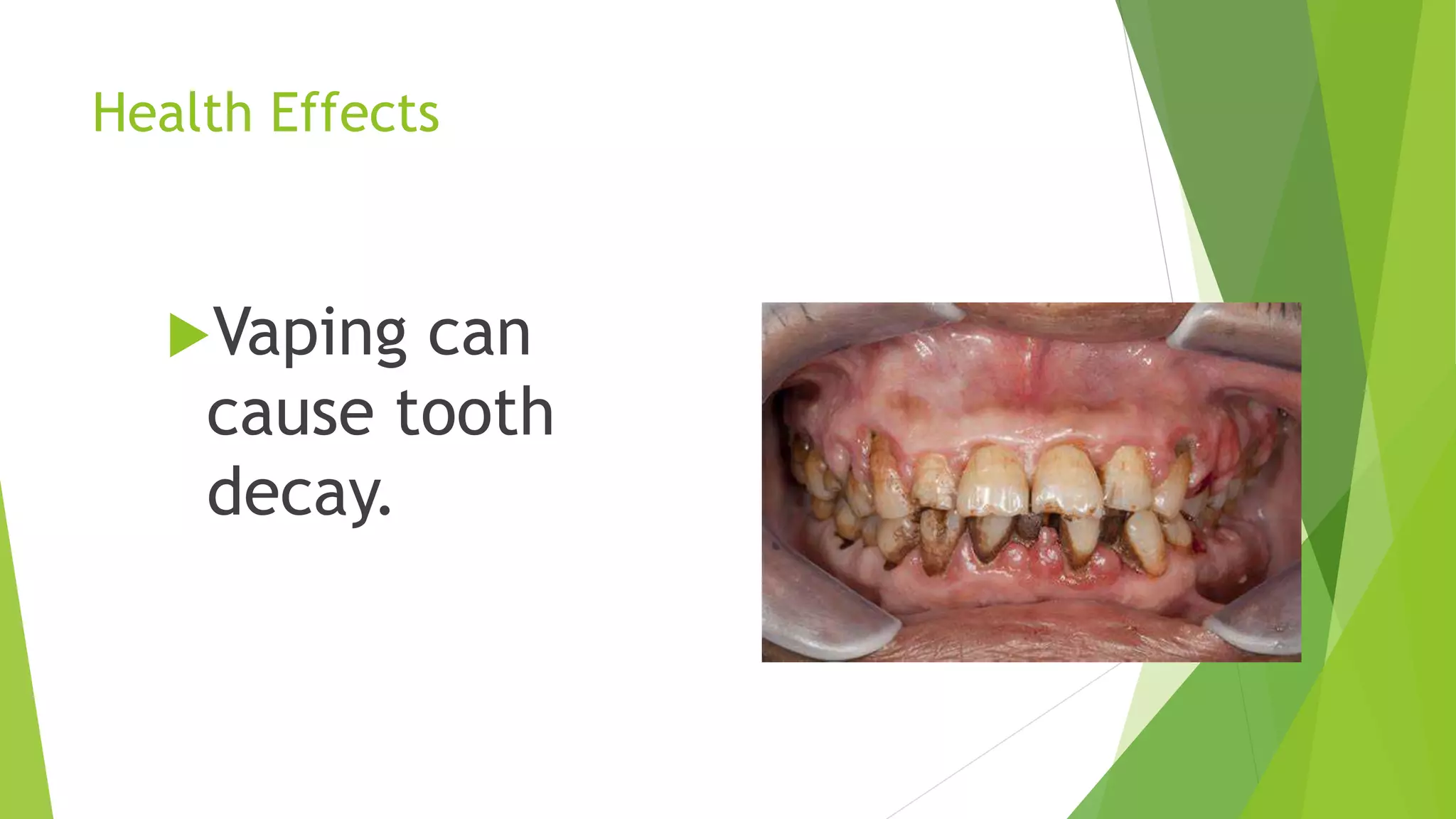 Health Effects

Vaping can cause tooth decay.